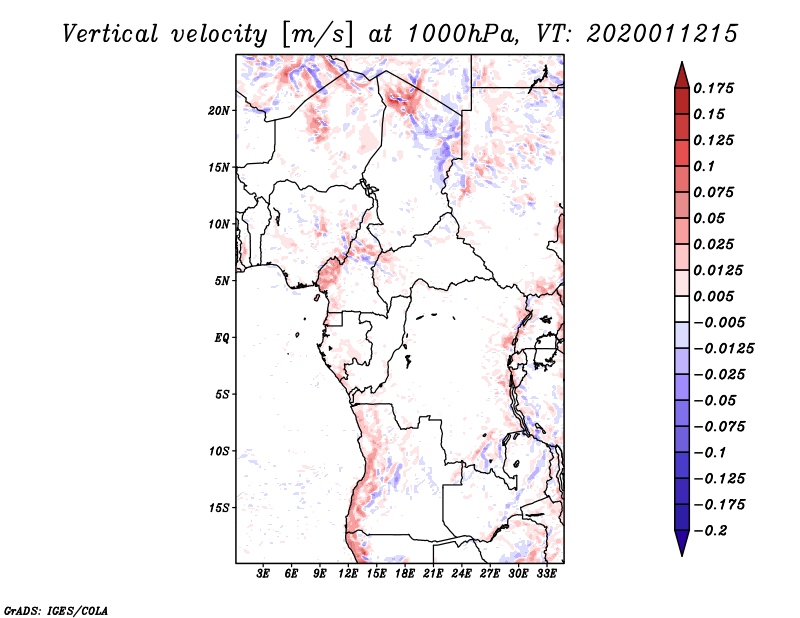 Vertical velocity [m/s] at 1000hPa, VT: 2020011215

20N
15N
10N
5N
EQ
5S
10S
15S

3E 6E 9E 12E 15E 18E 21E 24E 27E 30E 33E

0.175
0.15
0.125
0.1
0.075
0.05
0.025
0.0125
0.005
−0.005
−0.0125
−0.025
−0.05
−0.075
−0.1
−0.125
−0.175
−0.2

GrADS: IGES/COLA